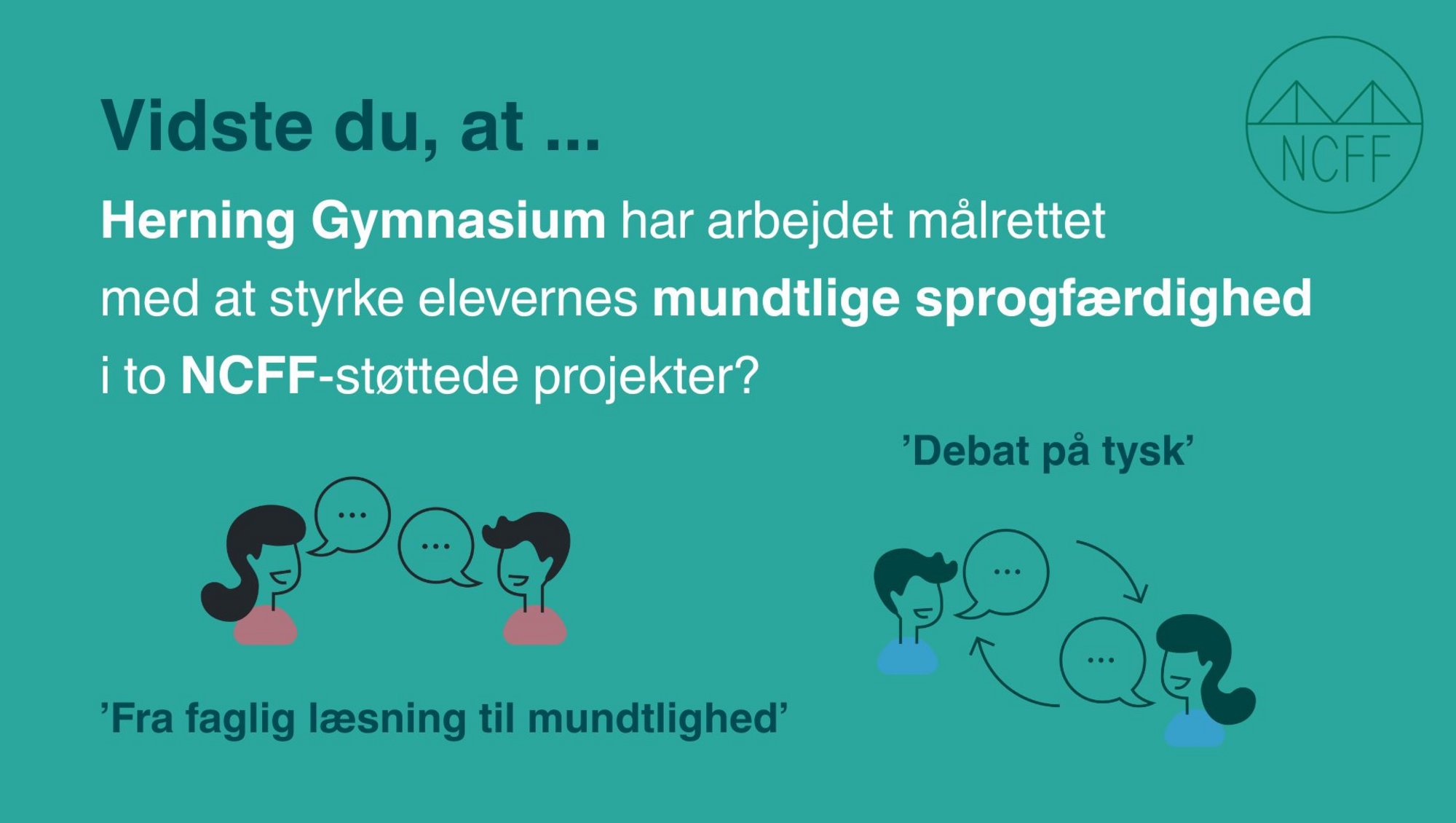 Vidste du, at ...

NCFF

Herning Gymnasium har arbejdet målrettet med at styrke elevernes mundtlige sprogfærdighed i to NCFF-støttede projekter?

’Debat på tysk’

...

...

...

...

’Fra faglig læsning til mundtlighed’